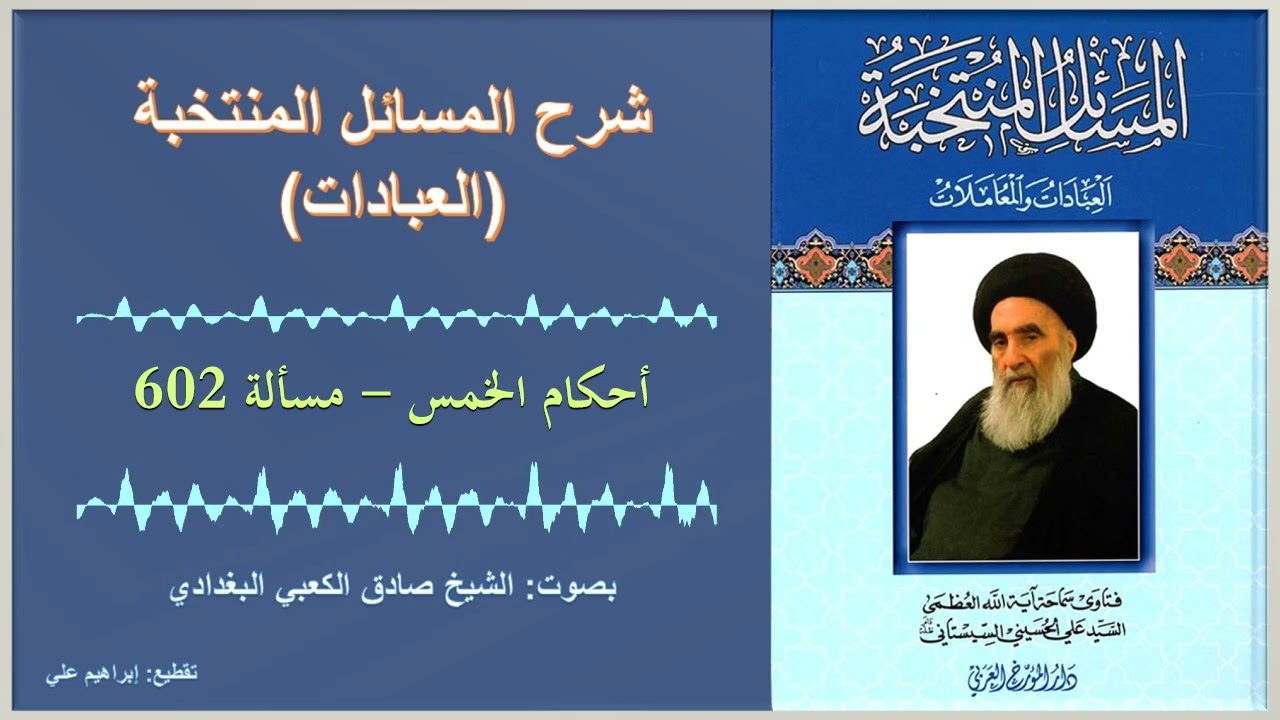 شرح المسائل المنتخبة
(العبادات)

أحكام الخمس – مسألة 602

بصوت: الشيخ صادق الكعبي البغدادي

تقطيع: إبراهيم علي

المسائل المنتخبة
العبادات والمعاملات

فتاوى سماحة آية الله العظمى
السيد علي الحسيني السيستاني

دار المؤرخ العربي